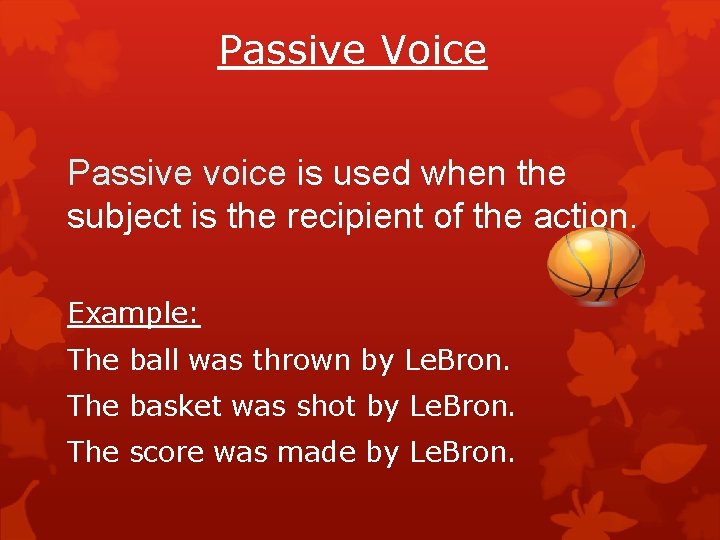 Passive Voice

Passive voice is used when the subject is the recipient of the action.

Example:

The ball was thrown by LeBron.

The basket was shot by LeBron.

The score was made by LeBron.